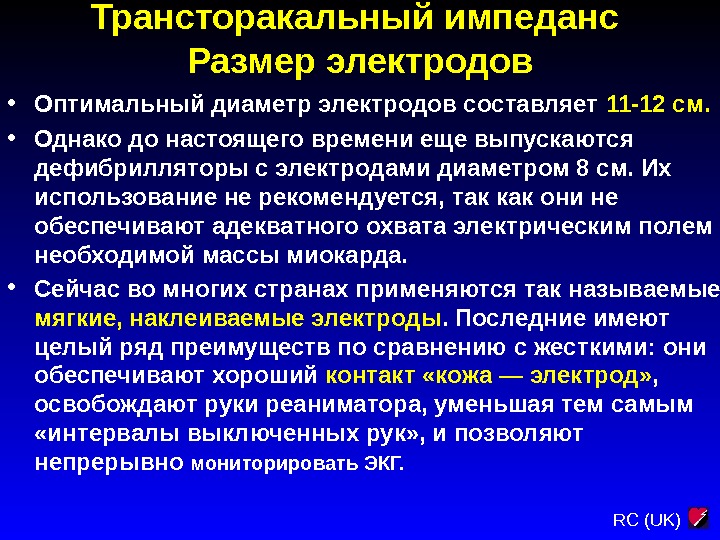 Трансторакальный импеданс
Размер электродов

• Оптимальный диаметр электродов составляет 11-12 см.

• Однако до настоящего времени еще выпускаются дефибрилляторы с электродами диаметром 8 см. Их использование не рекомендуется, так как они не обеспечивают адекватного охвата электрическим полем необходимой массы миокарда.

• Сейчас во многих странах применяются так называемые мягкие, наклеиваемые электроды. Последние имеют целый ряд преимуществ по сравнению с жесткими: они обеспечивают хороший контакт «кожа — электрод», освобождают руки реаниматора, уменьшая тем самым «интервалы выключенных рук», и позволяют непрерывно мониторировать ЭКГ.

RC (UK)